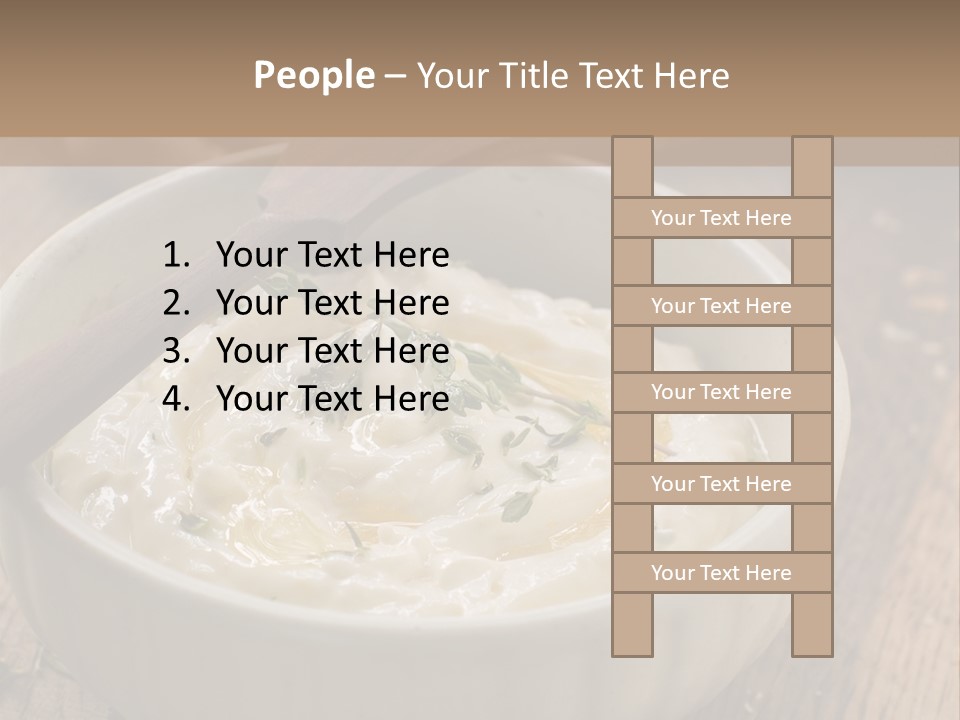 People – Your Title Text Here

1. Your Text Here
2. Your Text Here
3. Your Text Here
4. Your Text Here

Your Text Here

Your Text Here

Your Text Here

Your Text Here

Your Text Here